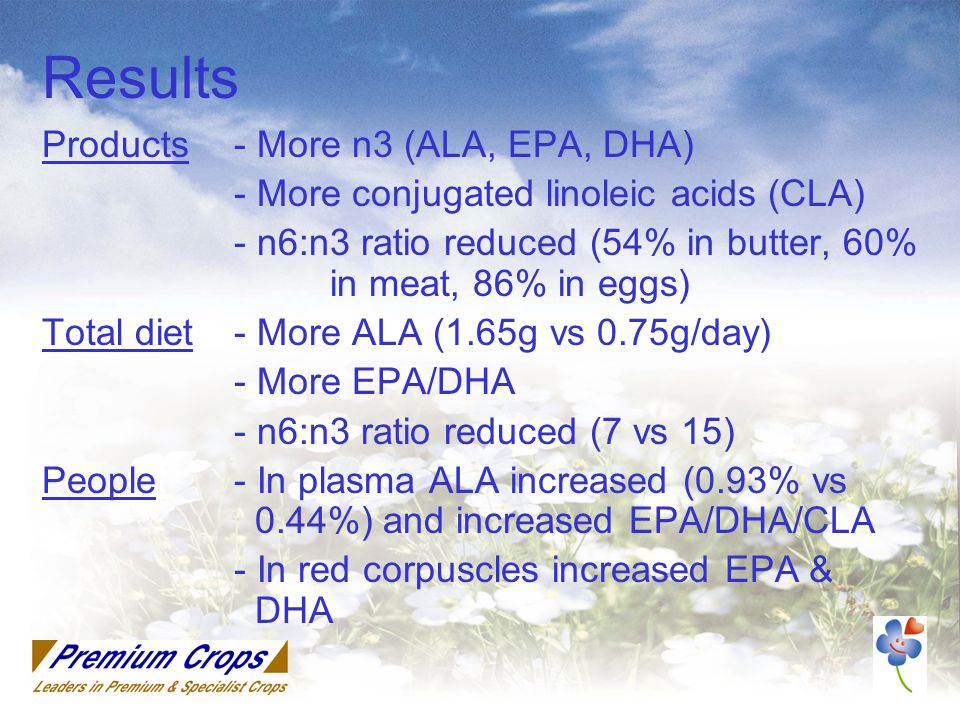 Results

Products - More n3 (ALA, EPA, DHA)

- More conjugated linoleic acids (CLA)

- n6:n3 ratio reduced (54% in butter, 60% in meat, 86% in eggs)

Total diet - More ALA (1.65g vs 0.75g/day)

- More EPA/DHA

- n6:n3 ratio reduced (7 vs 15)

People - In plasma ALA increased (0.93% vs 0.44%) and increased EPA/DHA/CLA

- In red corpuscles increased EPA & DHA

Premium Crops
Leaders in Premium & Specialist Crops